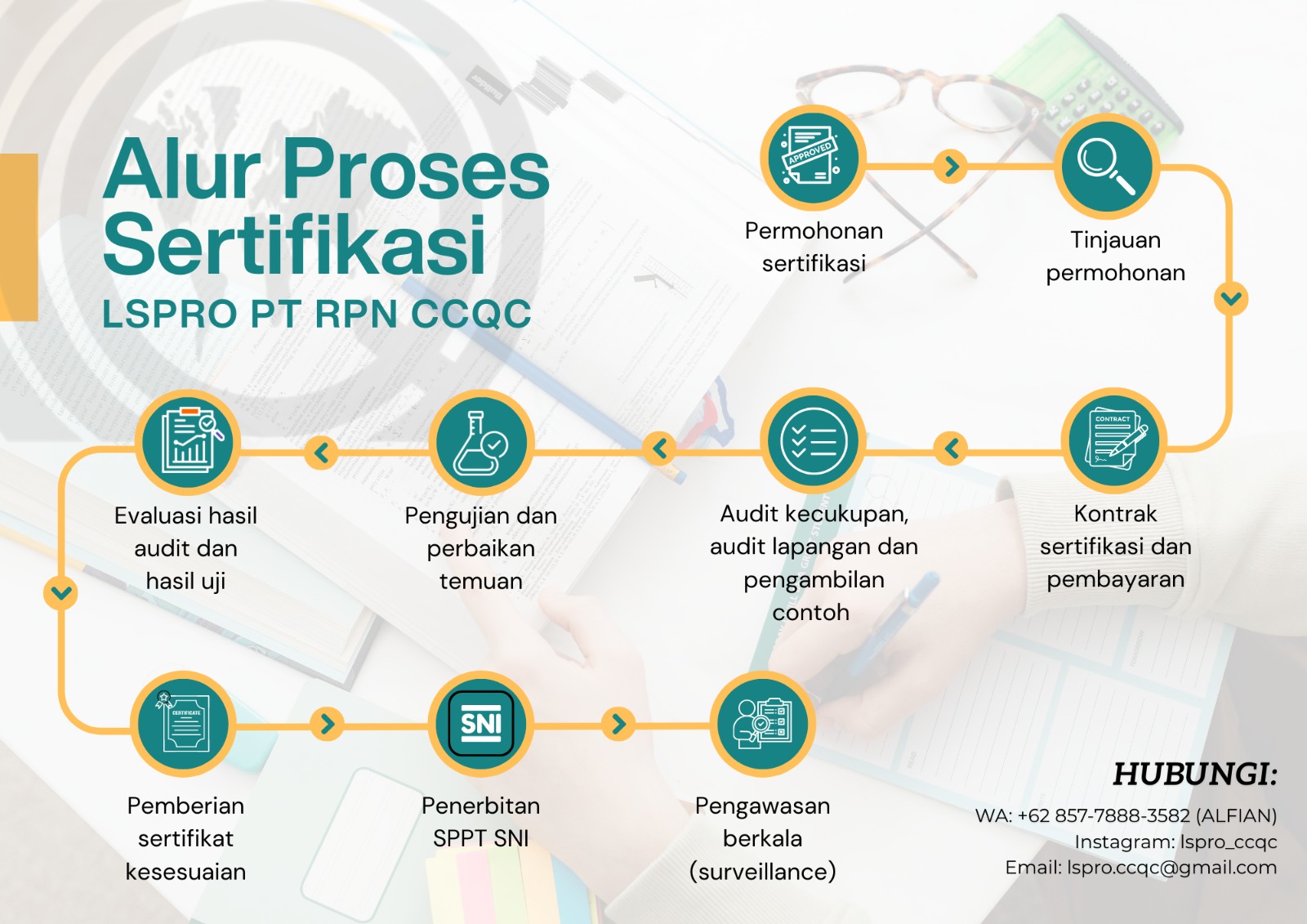 Alur Proses Sertifikasi
LSPRO PT RPN CCQC

APPROVED
Permohonan sertifikasi

Tinjauan permohonan

CONTRACT
Kontrak sertifikasi dan pembayaran

Audit kecukupan, audit lapangan dan pengambilan contoh

Pengujian dan perbaikan temuan

Evaluasi hasil audit dan hasil uji

CERTIFICATE
Pemberian sertifikat kesesuaian

SNI
Penerbitan SPPT SNI

Pengawasan berkala (surveillance)

HUBUNGI:
WA: +62 857-7888-3582 (ALFIAN)
Instagram: lspro_ccqc
Email: lspro.ccqc@gmail.com